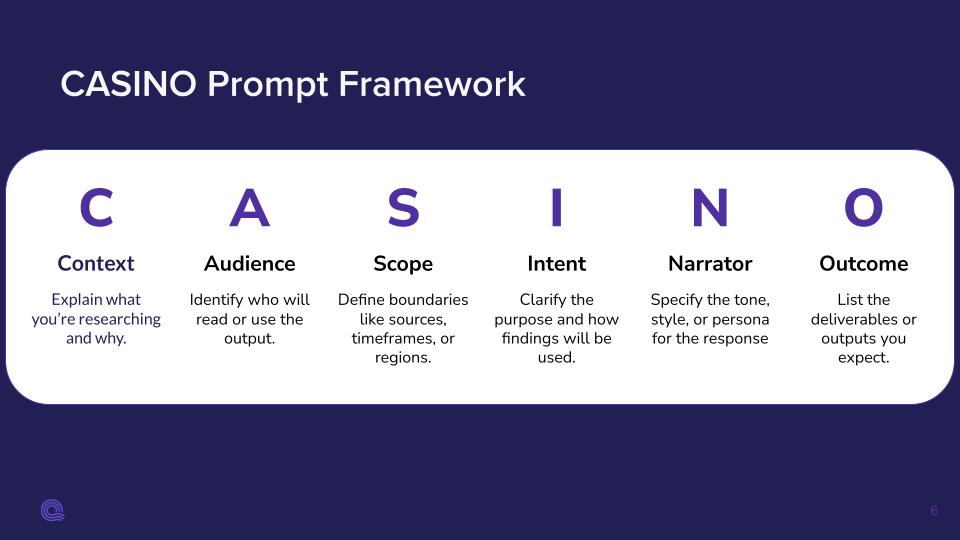 CASINO Prompt Framework

C
Context
Explain what you're researching and why.

A
Audience
Identify who will read or use the output.

S
Scope
Define boundaries like sources, timeframes, or regions.

I
Intent
Clarify the purpose and how findings will be used.

N
Narrator
Specify the tone, style, or persona for the response

O
Outcome
List the deliverables or outputs you expect.

6